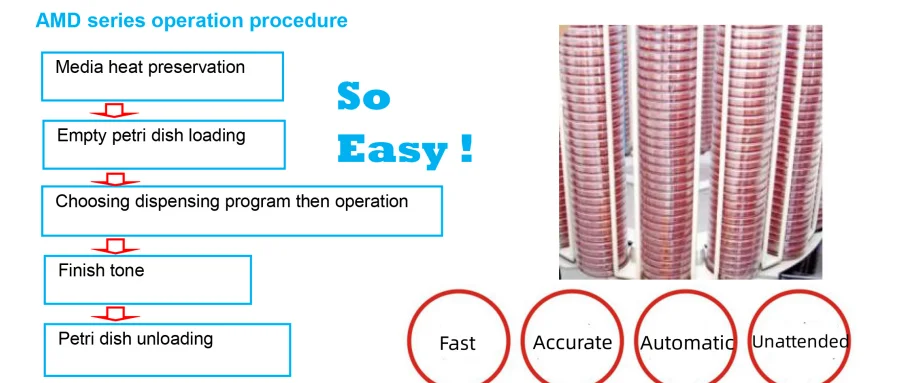 AMD series operation procedure

Media heat preservation

Empty petri dish loading

Choosing dispensing program then operation

Finish tone

Petri dish unloading

So Easy !

Fast

Accurate

Automatic

Unattended